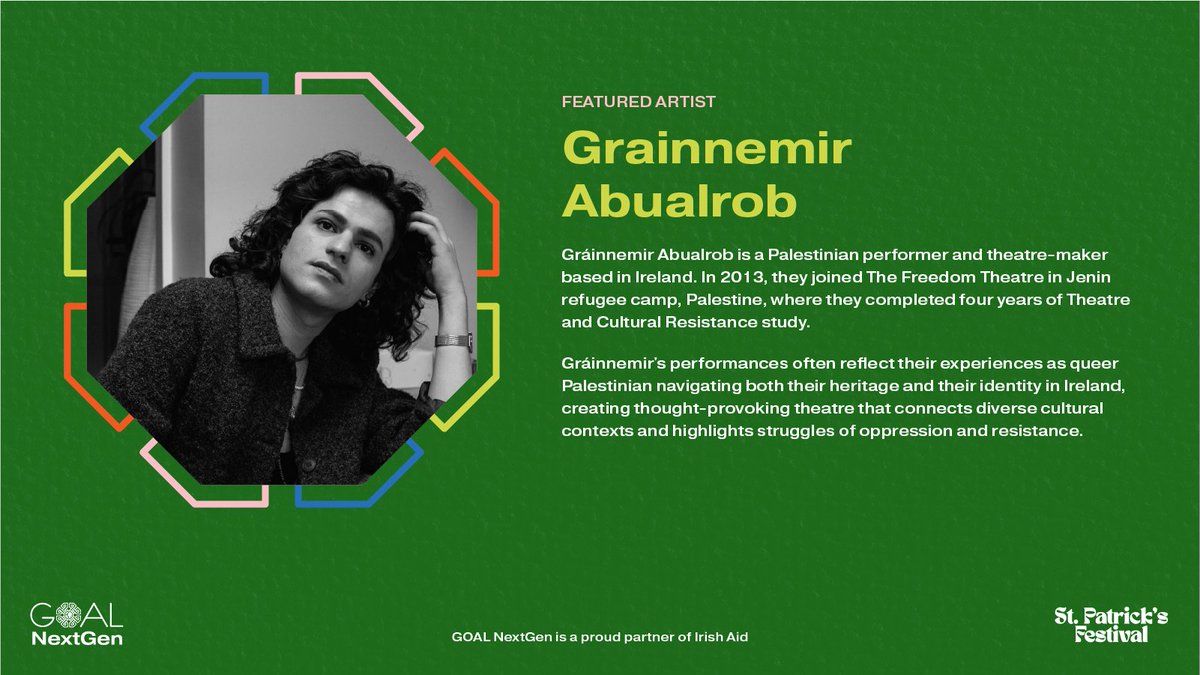 FEATURED ARTIST

Grainnemir Abualrob

Gráinnemir Abualrob is a Palestinian performer and theatre-maker based in Ireland. In 2013, they joined The Freedom Theatre in Jenin refugee camp, Palestine, where they completed four years of Theatre and Cultural Resistance study.

Gráinnemir's performances often reflect their experiences as queer Palestinian navigating both their heritage and their identity in Ireland, creating thought-provoking theatre that connects diverse cultural contexts and highlights struggles of oppression and resistance.

GOAL NextGen

GOAL NextGen is a proud partner of Irish Aid

St. Patrick's Festival